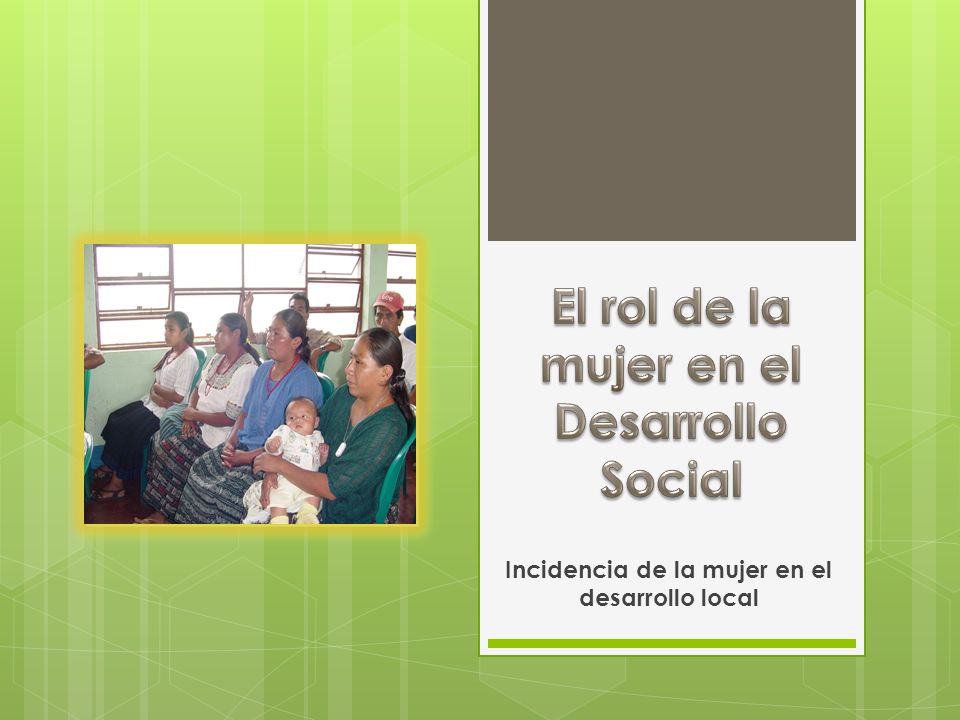 El rol de la mujer en el Desarrollo Social

Incidencia de la mujer en el desarrollo local